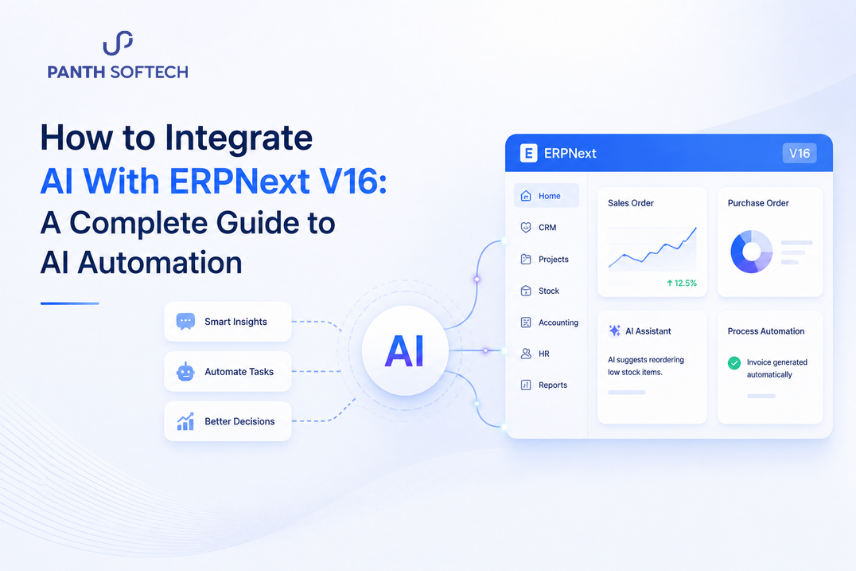 PANTH SOFTECH

How to Integrate AI With ERPNext V16: A Complete Guide to AI Automation

Smart Insights

Automate Tasks

Better Decisions

AI

E ERPNext

V16

Home

CRM

Projects

Stock

Accounting

HR

Reports

Sales Order

↑ 12.5%

Purchase Order

AI Assistant

AI suggests reordering low stock items.

Process Automation

Invoice generated automatically